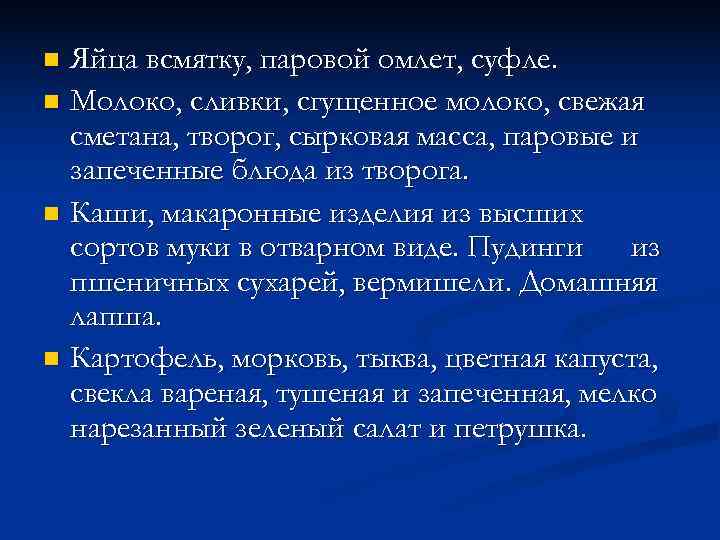 Яйца всмятку, паровой омлет, суфле.

Молоко, сливки, сгущенное молоко, свежая сметана, творог, сырковая масса, паровые и запеченные блюда из творога.

Каши, макаронные изделия из высших сортов муки в отварном виде. Пудинги из пшеничных сухарей, вермишели. Домашняя лапша.

Картофель, морковь, тыква, цветная капуста, свекла вареная, тушеная и запеченная, мелко нарезанный зеленый салат и петрушка.